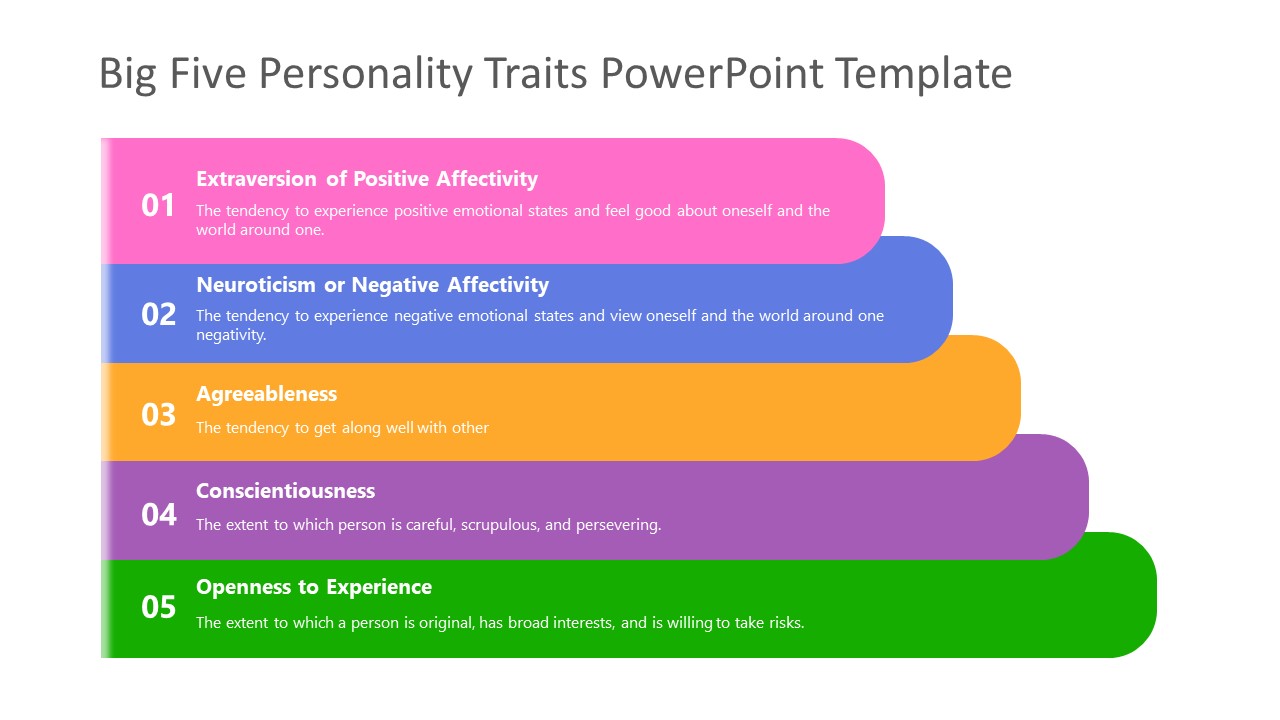 Big Five Personality Traits PowerPoint Template

01
Extraversion of Positive Affectivity
The tendency to experience positive emotional states and feel good about oneself and the world around one.

02
Neuroticism or Negative Affectivity
The tendency to experience negative emotional states and view oneself and the world around one negativity.

03
Agreeableness
The tendency to get along well with other

04
Conscientiousness
The extent to which person is careful, scrupulous, and persevering.

05
Openness to Experience
The extent to which a person is original, has broad interests, and is willing to take risks.